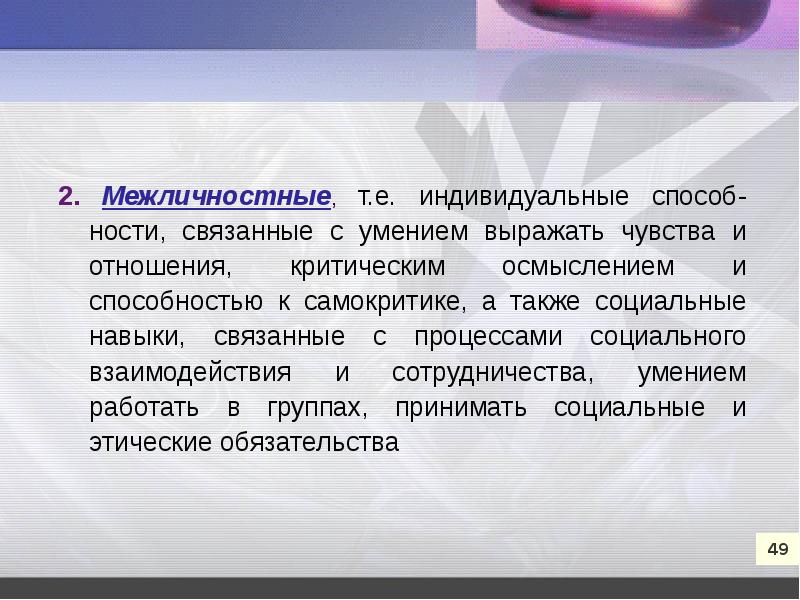 2. Межличностные, т.е. индивидуальные способности, связанные с умением выражать чувства и отношения, критическим осмыслением и способностью к самокритике, а также социальные навыки, связанные с процессами социального взаимодействия и сотрудничества, умением работать в группах, принимать социальные и этические обязательства

49